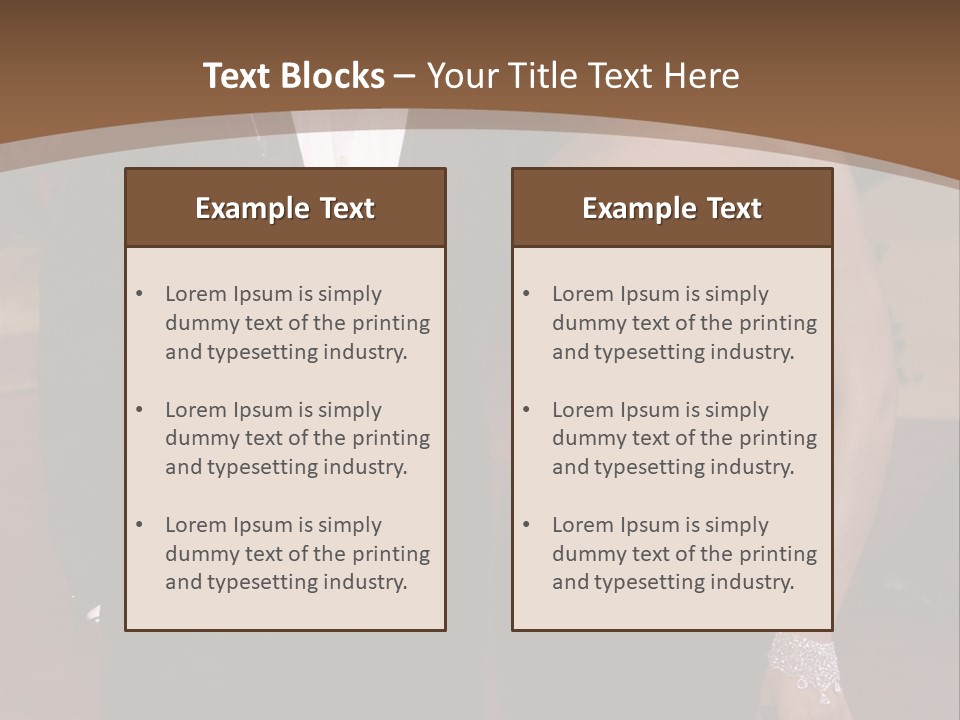 Text Blocks – Your Title Text Here

Example Text

• Lorem Ipsum is simply dummy text of the printing and typesetting industry.

• Lorem Ipsum is simply dummy text of the printing and typesetting industry.

• Lorem Ipsum is simply dummy text of the printing and typesetting industry.

Example Text

• Lorem Ipsum is simply dummy text of the printing and typesetting industry.

• Lorem Ipsum is simply dummy text of the printing and typesetting industry.

• Lorem Ipsum is simply dummy text of the printing and typesetting industry.